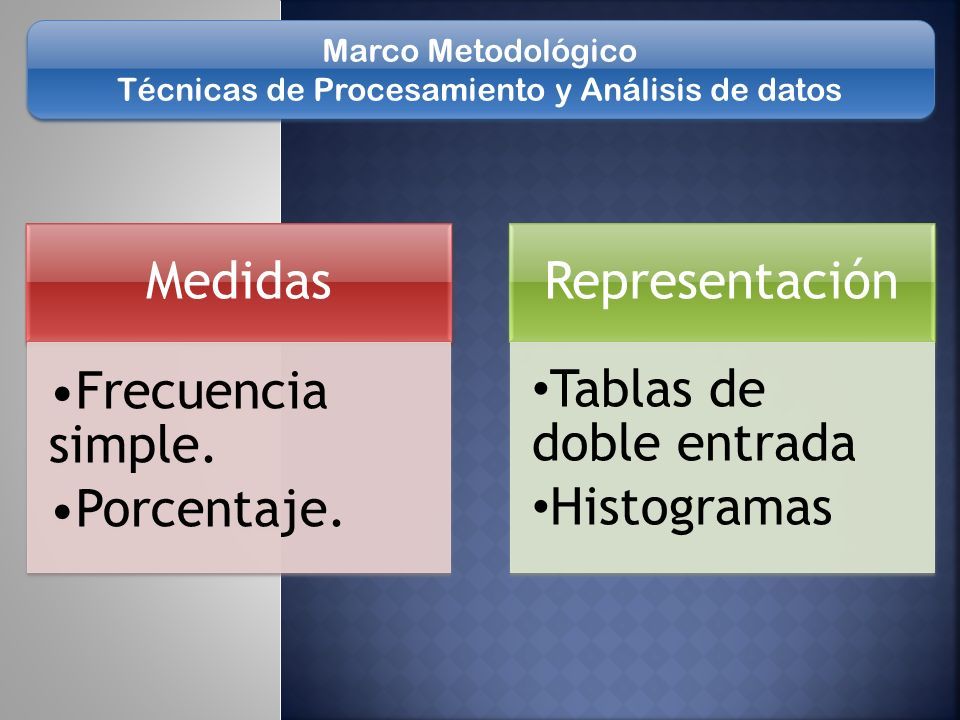 Marco Metodológico
Técnicas de Procesamiento y Análisis de datos

Medidas

•Frecuencia simple.
•Porcentaje.

Representación

•Tablas de doble entrada
•Histogramas